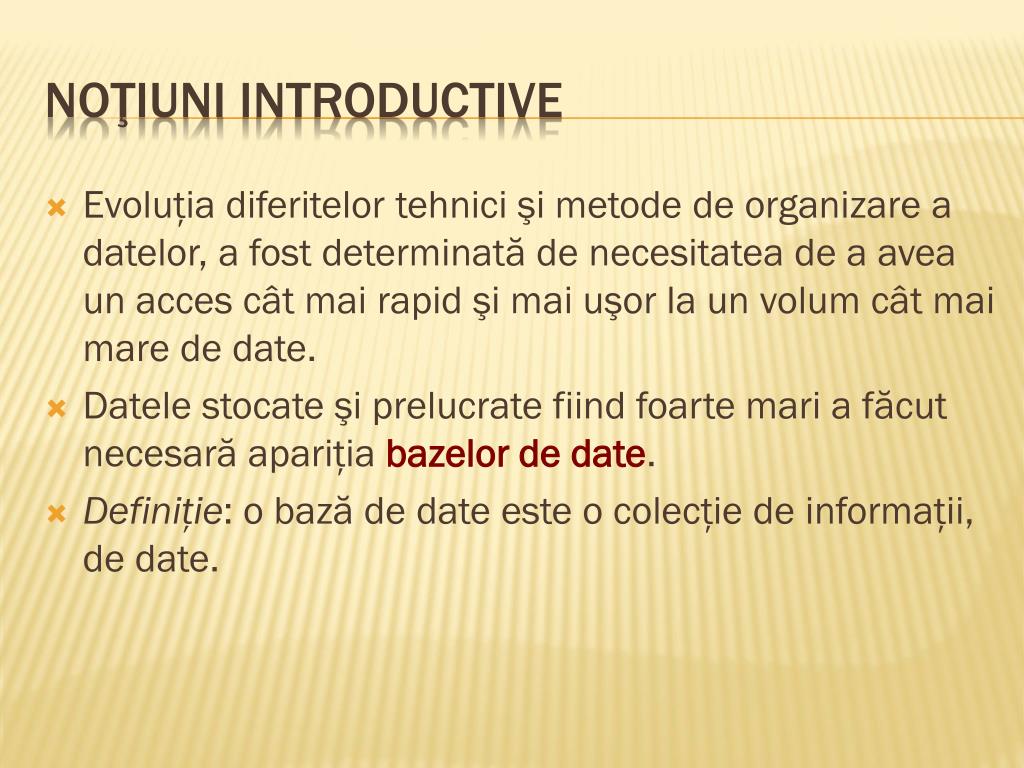 NOŢIUNI INTRODUCTIVE

Evoluția diferitelor tehnici şi metode de organizare a datelor, a fost determinată de necesitatea de a avea un acces cât mai rapid şi mai uşor la un volum cât mai mare de date.

Datele stocate şi prelucrate fiind foarte mari a făcut necesară apariția bazelor de date.

Definiție: o bază de date este o colecție de informații, de date.